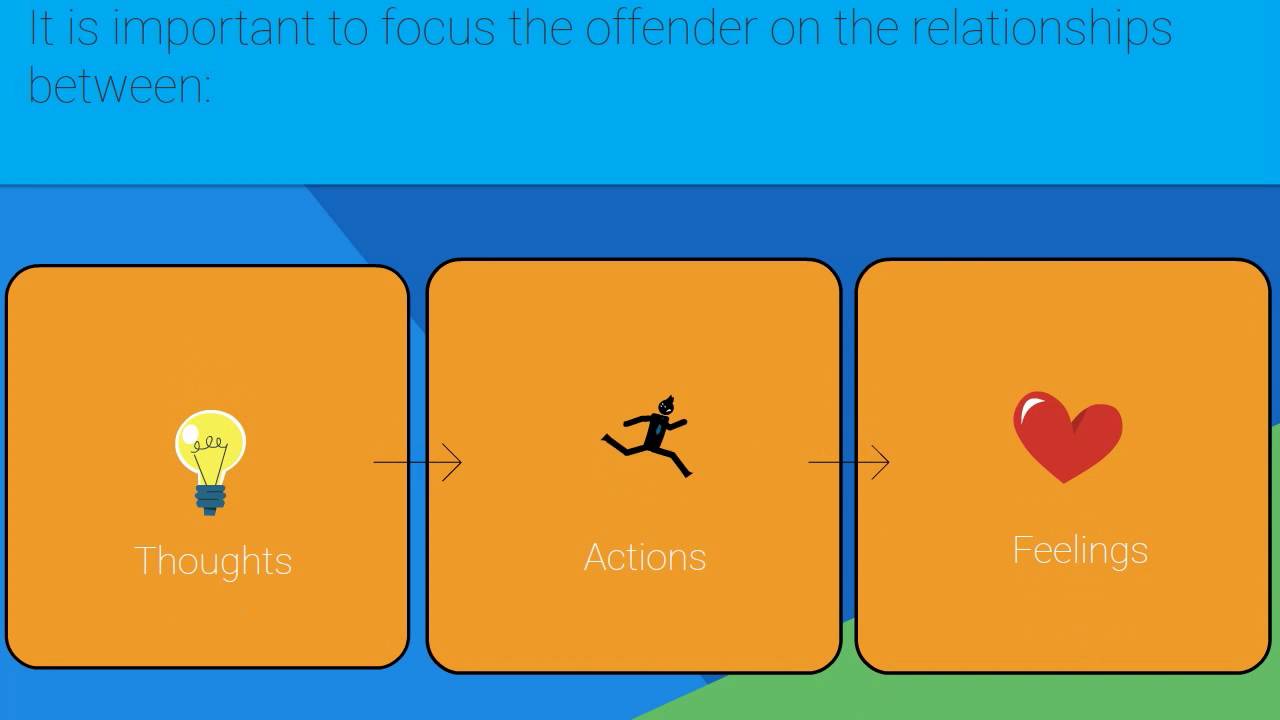 It is important to focus the offender on the relationships between:

Thoughts

Actions

Feelings